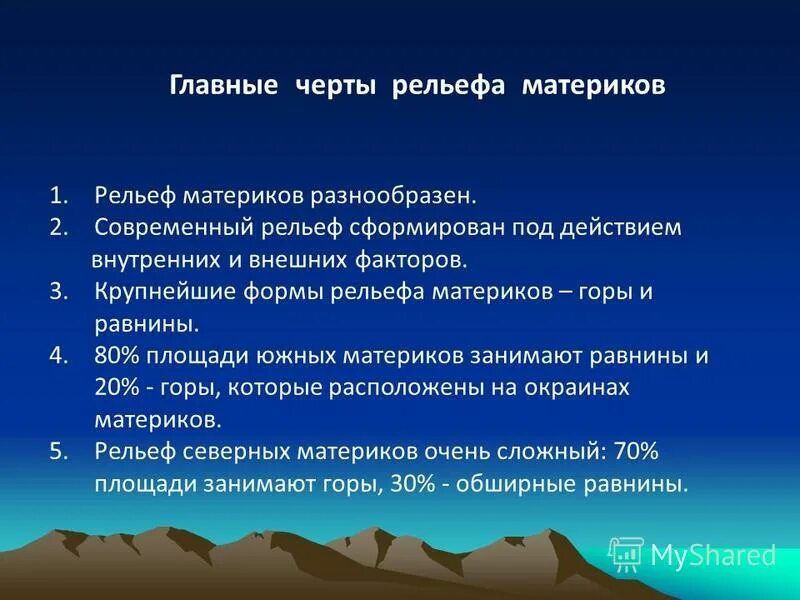 Главные черты рельефа материков

1. Рельеф материков разнообразен.
2. Современный рельеф сформирован под действием внутренних и внешних факторов.
3. Крупнейшие формы рельефа материков – горы и равнины.
4. 80% площади южных материков занимают равнины и 20% - горы, которые расположены на окраинах материков.
5. Рельеф северных материков очень сложный: 70% площади занимают горы, 30% - обширные равнины.

MyShared